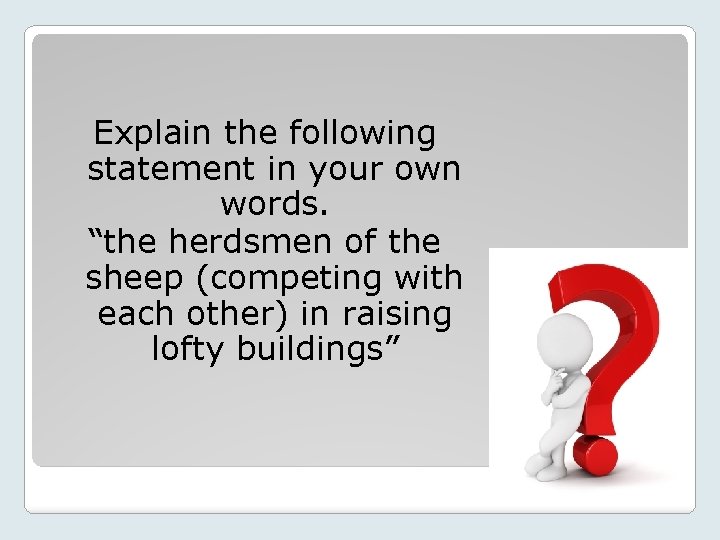 Explain the following statement in your own words.

“the herdsmen of the sheep (competing with each other) in raising lofty buildings”